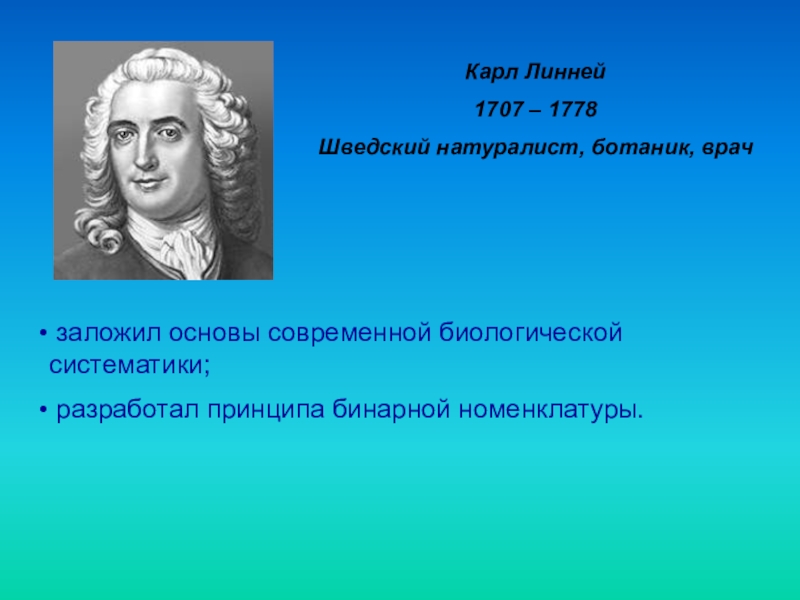 Карл Линней

1707 – 1778

Шведский натуралист, ботаник, врач

• заложил основы современной биологической систематики;

• разработал принципа бинарной номенклатуры.